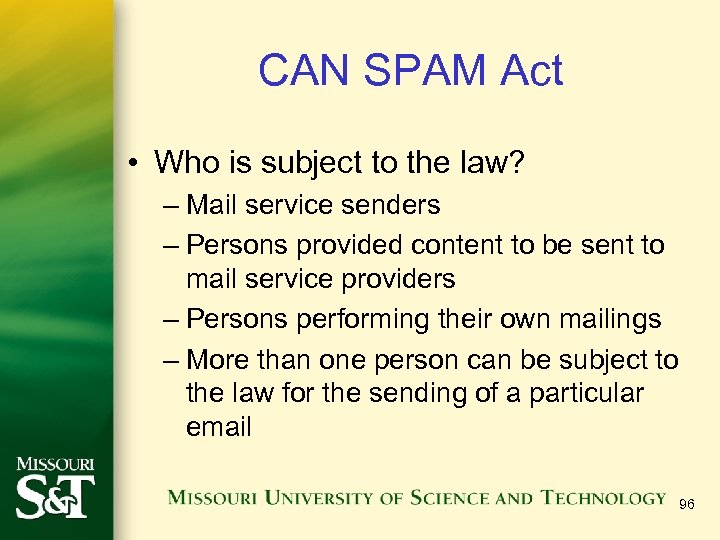 CAN SPAM Act

• Who is subject to the law?
– Mail service senders
– Persons provided content to be sent to mail service providers
– Persons performing their own mailings
– More than one person can be subject to the law for the sending of a particular email

MISSOURI
S&T

MISSOURI UNIVERSITY OF SCIENCE AND TECHNOLOGY

96